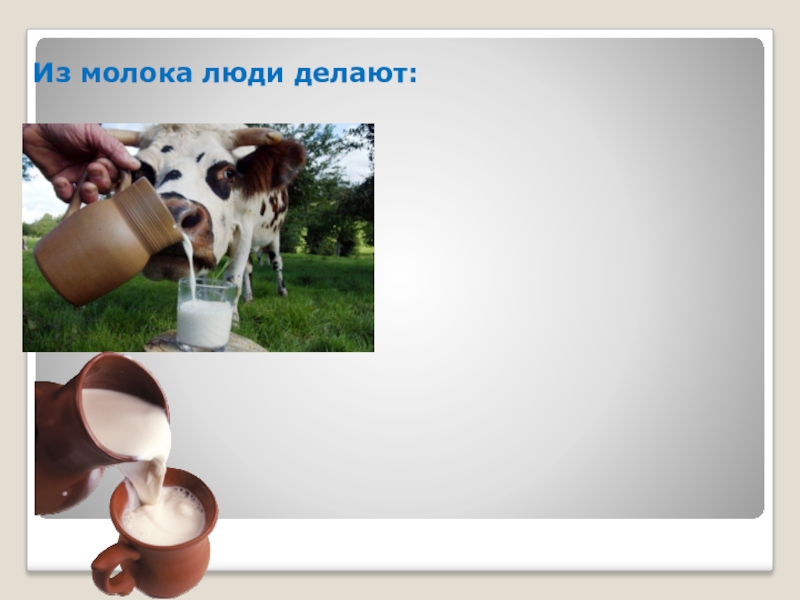 Из молока люди делают: